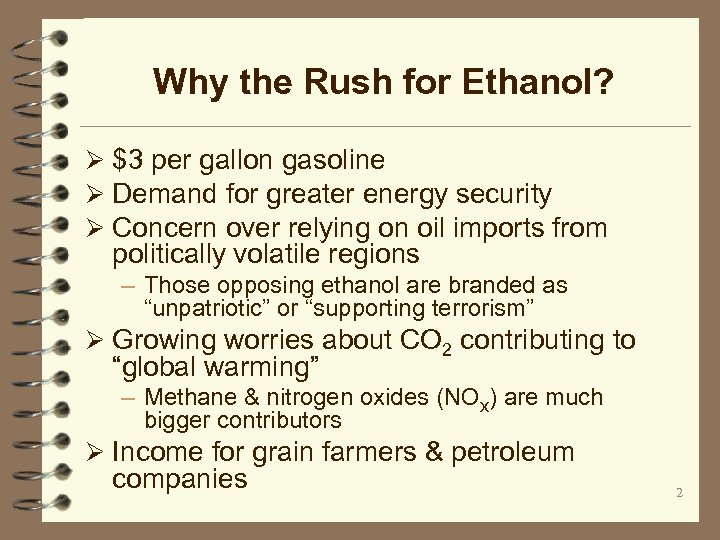 Why the Rush for Ethanol?

➢ \$3 per gallon gasoline
➢ Demand for greater energy security
➢ Concern over relying on oil imports from politically volatile regions
– Those opposing ethanol are branded as “unpatriotic” or “supporting terrorism”
➢ Growing worries about $CO_2$ contributing to “global warming”
– Methane & nitrogen oxides ($NO_X$) are much bigger contributors
➢ Income for grain farmers & petroleum companies

2